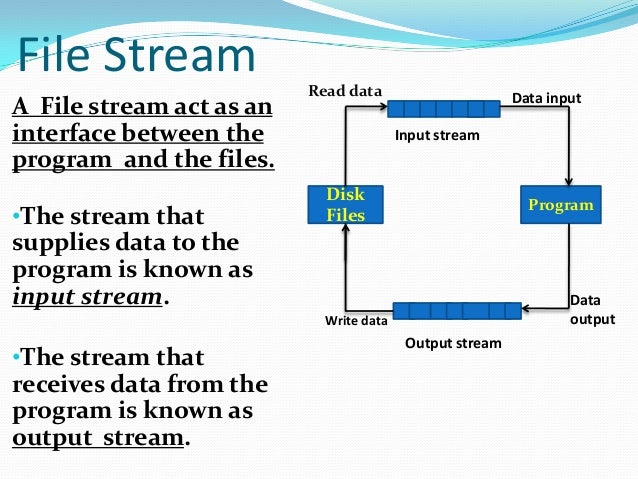 File Stream

A File stream act as an interface between the program and the files.

•The stream that supplies data to the program is known as input stream.

•The stream that receives data from the program is known as output stream.

Read data

Data input

Input stream

Disk Files

Program

Data output

Write data

Output stream